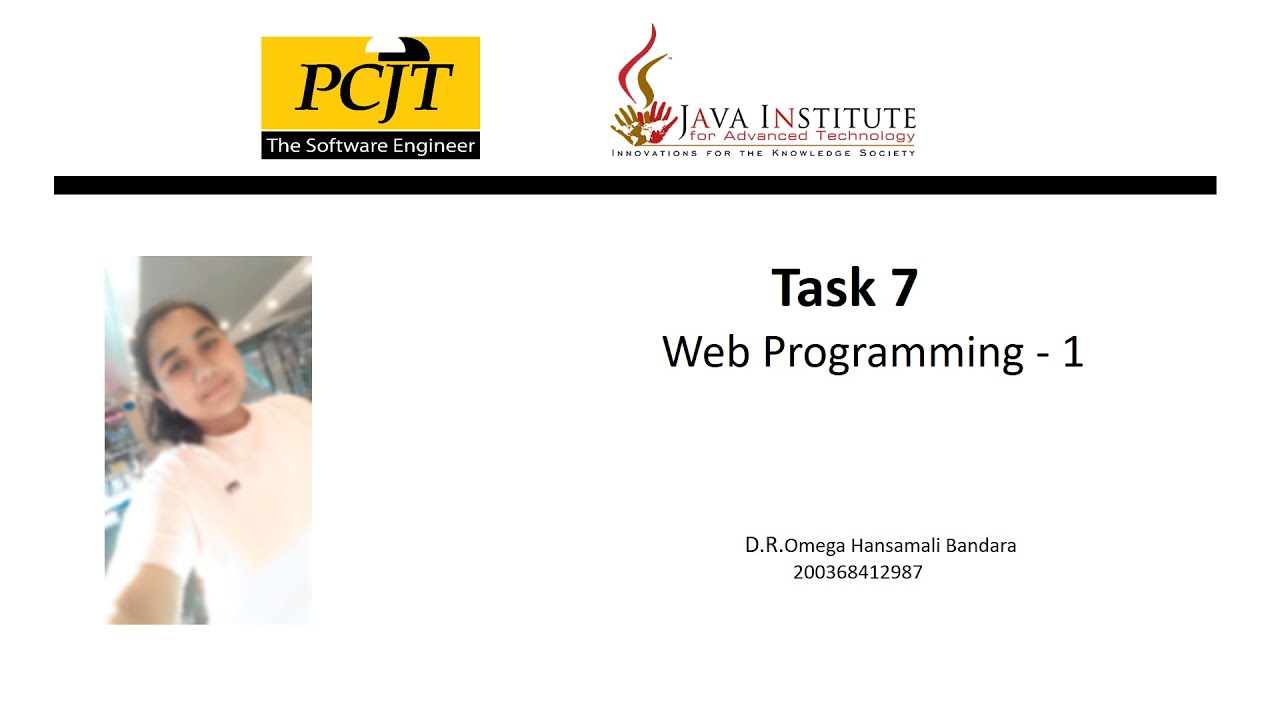 PCJT
The Software Engineer

JAVA INSTITUTE
for Advanced Technology
INNOVATIONS FOR THE KNOWLEDGE SOCIETY

Task 7
Web Programming - 1

D.R.Omega Hansamali Bandara
200368412987